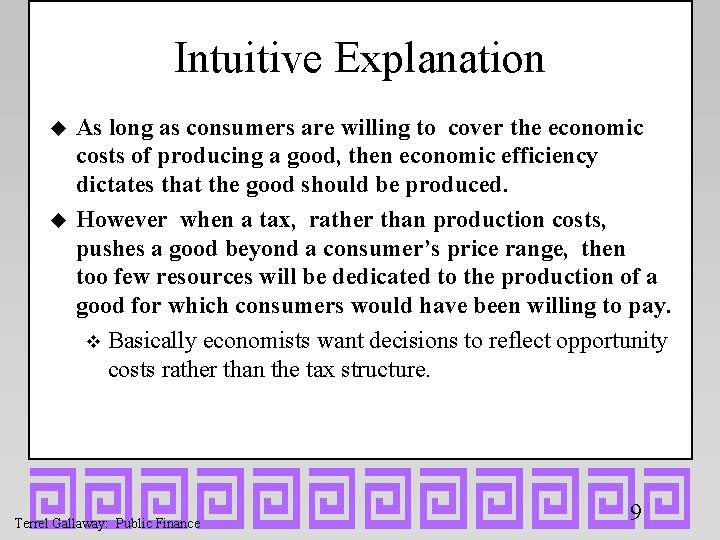 Intuitive Explanation

◆ As long as consumers are willing to cover the economic costs of producing a good, then economic efficiency dictates that the good should be produced.

◆ However when a tax, rather than production costs, pushes a good beyond a consumer's price range, then too few resources will be dedicated to the production of a good for which consumers would have been willing to pay.

❖ Basically economists want decisions to reflect opportunity costs rather than the tax structure.

Terrel Gallaway: Public Finance

9